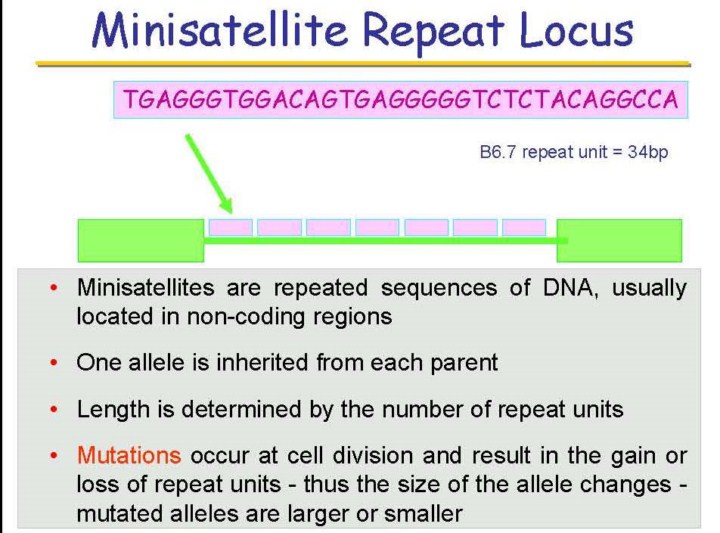 Minisatellite Repeat Locus

TGAGGGTGGACAGTGAGGGGGTCTCTACAGGCCA

B6.7 repeat unit = 34bp

• Minisatellites are repeated sequences of DNA, usually located in non-coding regions

• One allele is inherited from each parent

• Length is determined by the number of repeat units

• Mutations occur at cell division and result in the gain or loss of repeat units - thus the size of the allele changes - mutated alleles are larger or smaller